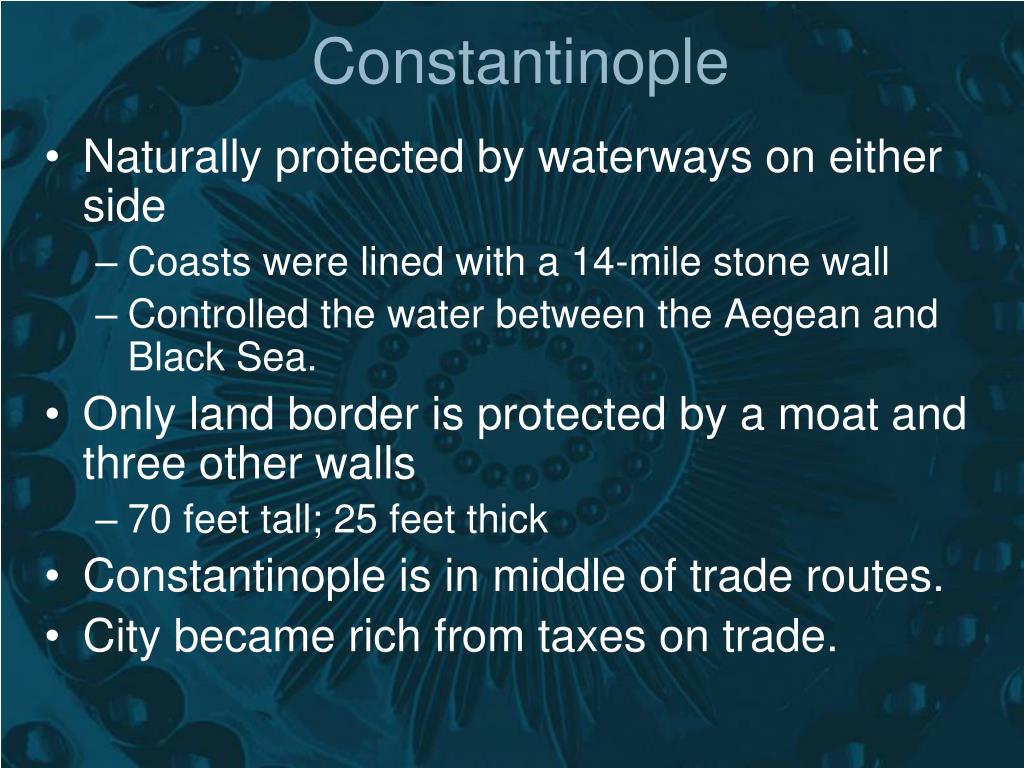 Constantinople

• Naturally protected by waterways on either side
– Coasts were lined with a 14-mile stone wall
– Controlled the water between the Aegean and Black Sea.
• Only land border is protected by a moat and three other walls
– 70 feet tall; 25 feet thick
• Constantinople is in middle of trade routes.
• City became rich from taxes on trade.